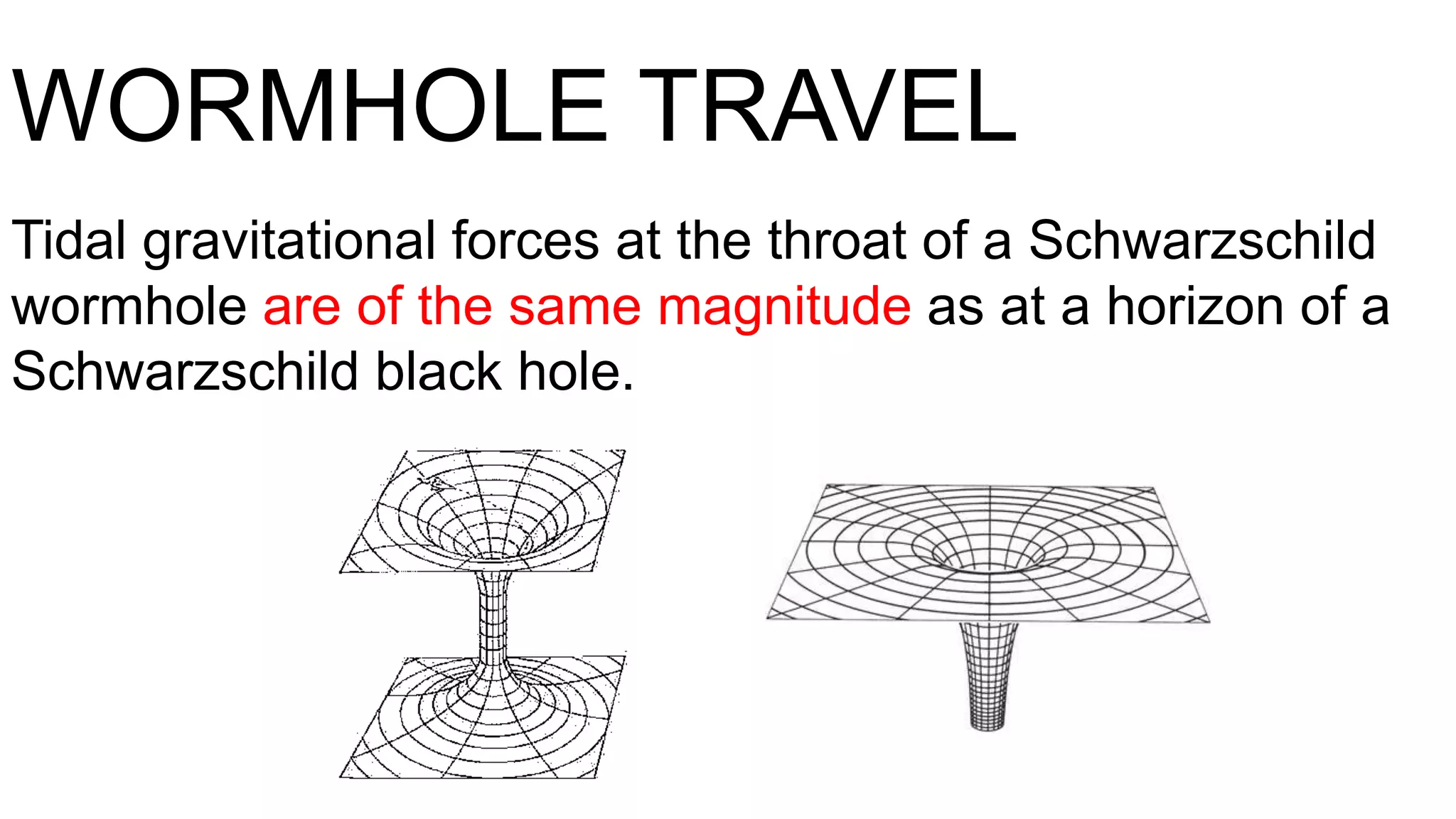 WORMHOLE TRAVEL

Tidal gravitational forces at the throat of a Schwarzschild wormhole are of the same magnitude as at a horizon of a Schwarzschild black hole.